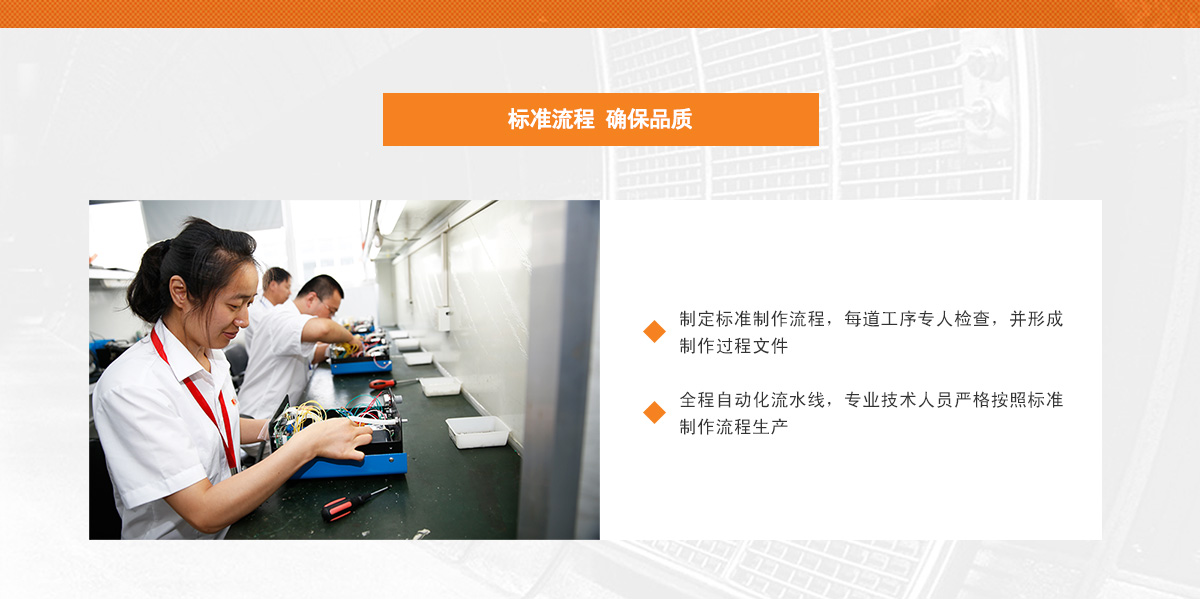 标准流程 确保品质

制定标准制作流程，每道工序专人检查，并形成制作过程文件

全程自动化流水线，专业技术人员严格按照标准制作流程生产